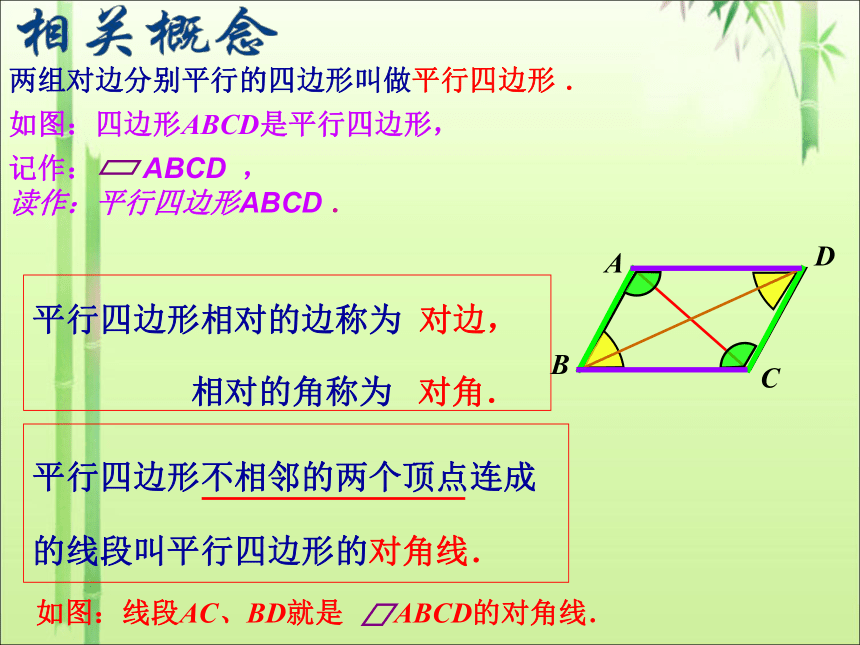 相关概念

两组对边分别平行的四边形叫做平行四边形．

如图：四边形ABCD是平行四边形，

记作：▱ABCD ，

读作：平行四边形ABCD．

A D B C

平行四边形相对的边称为 对边，

相对的角称为 对角．

平行四边形不相邻的两个顶点连成

的线段叫平行四边形的对角线．

如图：线段AC、BD就是 ▱ABCD的对角线．